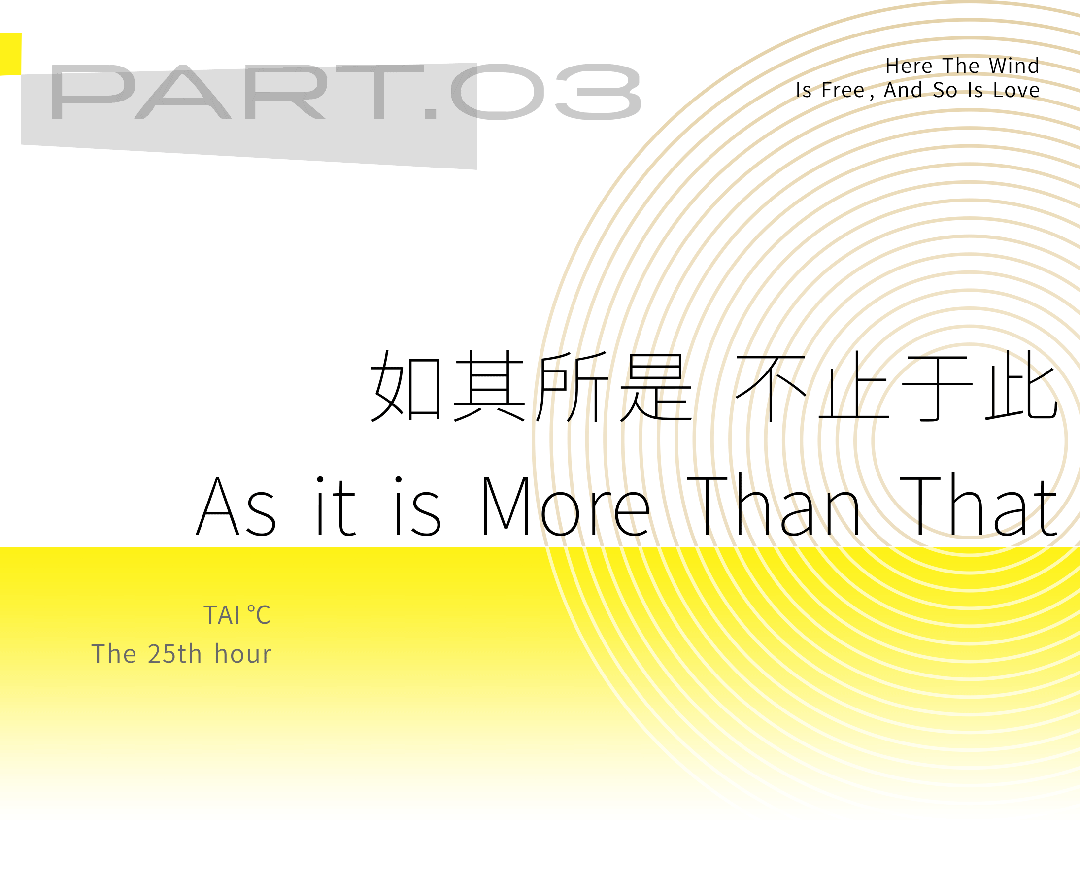 PART.03

Here The Wind
Is Free , And So Is Love

如其所是 不止于此

As it is More Than That

TAI ℃
The 25th hour